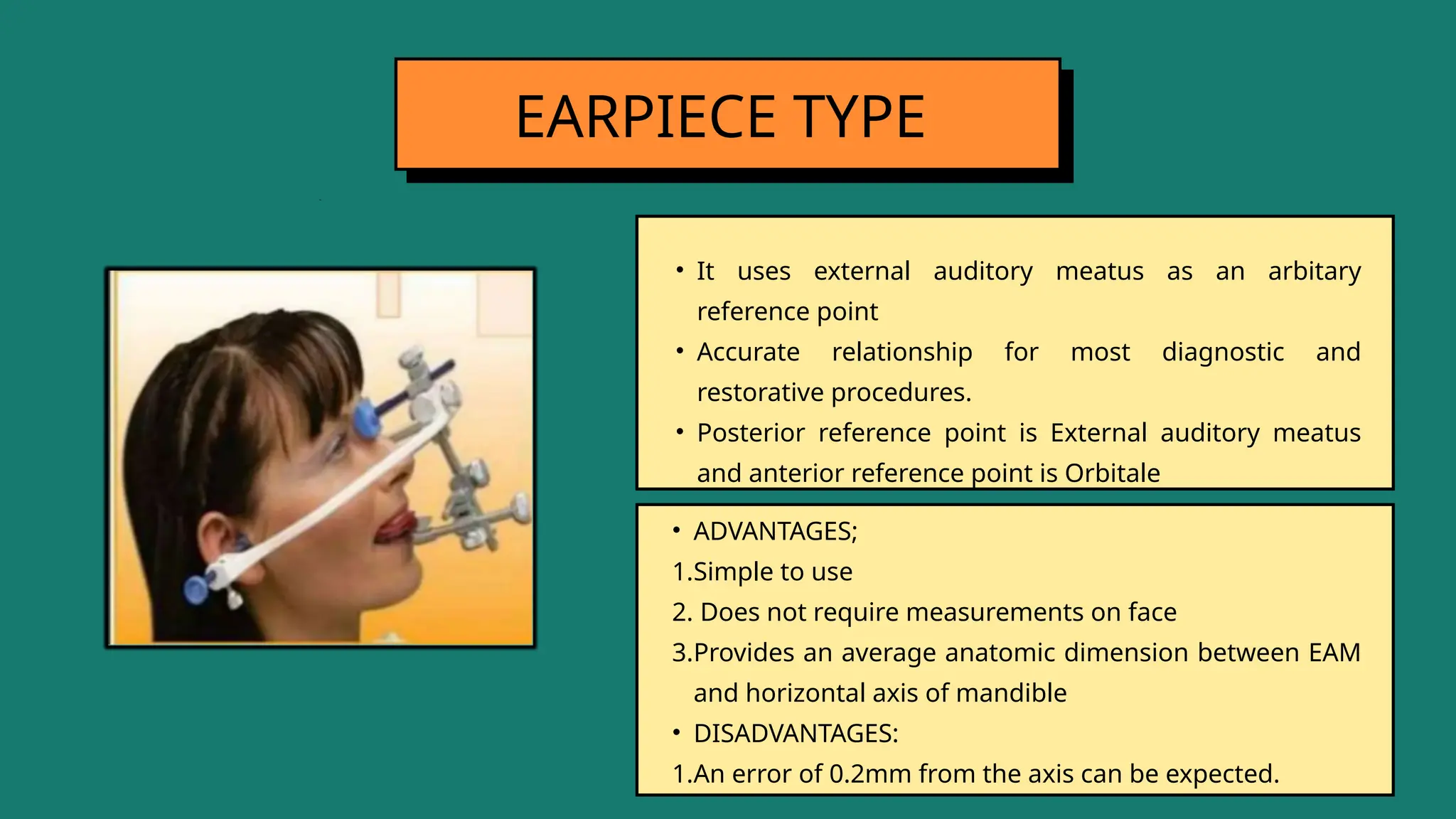 EARPIECE TYPE

• It uses external auditory meatus as an arbitary reference point

• Accurate relationship for most diagnostic and restorative procedures.

• Posterior reference point is External auditory meatus and anterior reference point is Orbitale

• ADVANTAGES;

1.Simple to use

2. Does not require measurements on face

3.Provides an average anatomic dimension between EAM and horizontal axis of mandible

• DISADVANTAGES:

1.An error of 0.2mm from the axis can be expected.